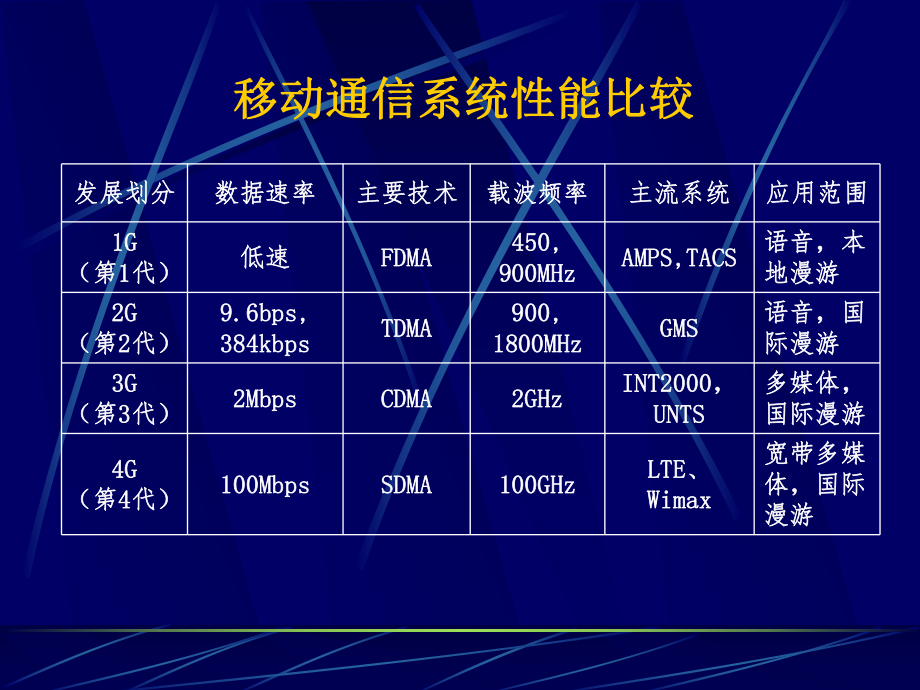 移动通信系统性能比较

| 发展划分 | 数据速率 | 主要技术 | 载波频率 | 主流系统 | 应用范围 |
|---|---|---|---|---|---|
| 1G（第1代） | 低速 | FDMA | 450，900MHz | AMPS,TACS | 语音，本地漫游 |
| 2G（第2代） | 9.6bps，384kbps | TDMA | 900，1800MHz | GMS | 语音，国际漫游 |
| 3G（第3代） | 2Mbps | CDMA | 2GHz | INT2000，UNTS | 多媒体，国际漫游 |
| 4G（第4代） | 100Mbps | SDMA | 100GHz | LTE、Wimax | 宽带多媒体，国际漫游 |